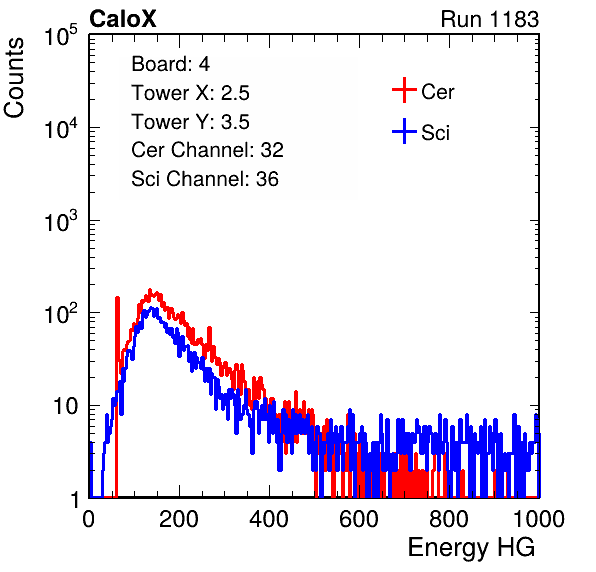 CaloX

Run 1183

Counts

$10^5$

$10^4$

$10^3$

$10^2$

10

1

Board: 4
Tower X: 2.5
Tower Y: 3.5
Cer Channel: 32
Sci Channel: 36

Cer

Sci

0

200

400

600

800

1000

Energy HG